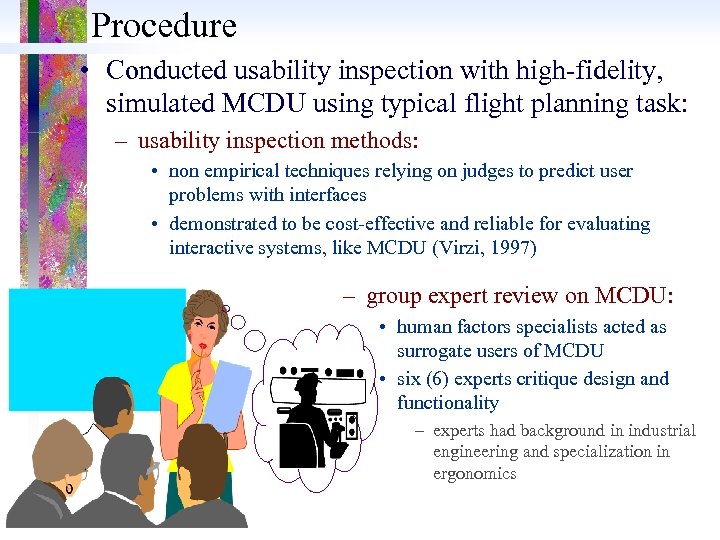 Procedure

• Conducted usability inspection with high-fidelity, simulated MCDU using typical flight planning task:

– usability inspection methods:

• non empirical techniques relying on judges to predict user problems with interfaces

• demonstrated to be cost-effective and reliable for evaluating interactive systems, like MCDU (Virzi, 1997)

– group expert review on MCDU:

• human factors specialists acted as surrogate users of MCDU

• six (6) experts critique design and functionality

– experts had background in industrial engineering and specialization in ergonomics